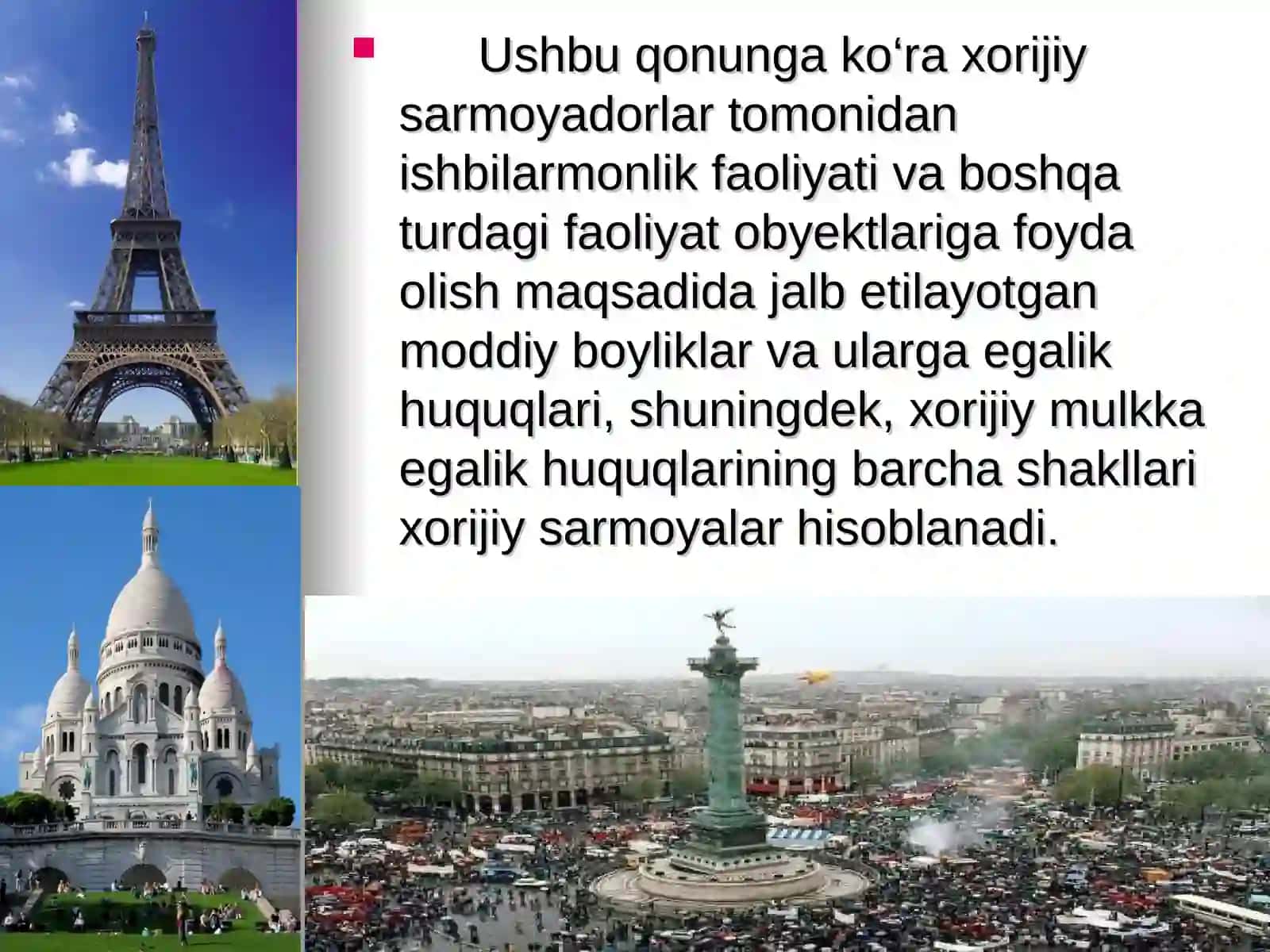 Ushbu qonunga ko‘ra xorijiy sarmoyadorlar tomonidan ishbilarmonlik faoliyati va boshqa turdagi faoliyat obyektlariga foyda olish maqsadida jalb etilayotgan moddiy boyliklar va ularga egalik huquqlari, shuningdek, xorijiy mulkka egalik huquqlarining barcha shakllari xorijiy sarmoyalar hisoblanadi.